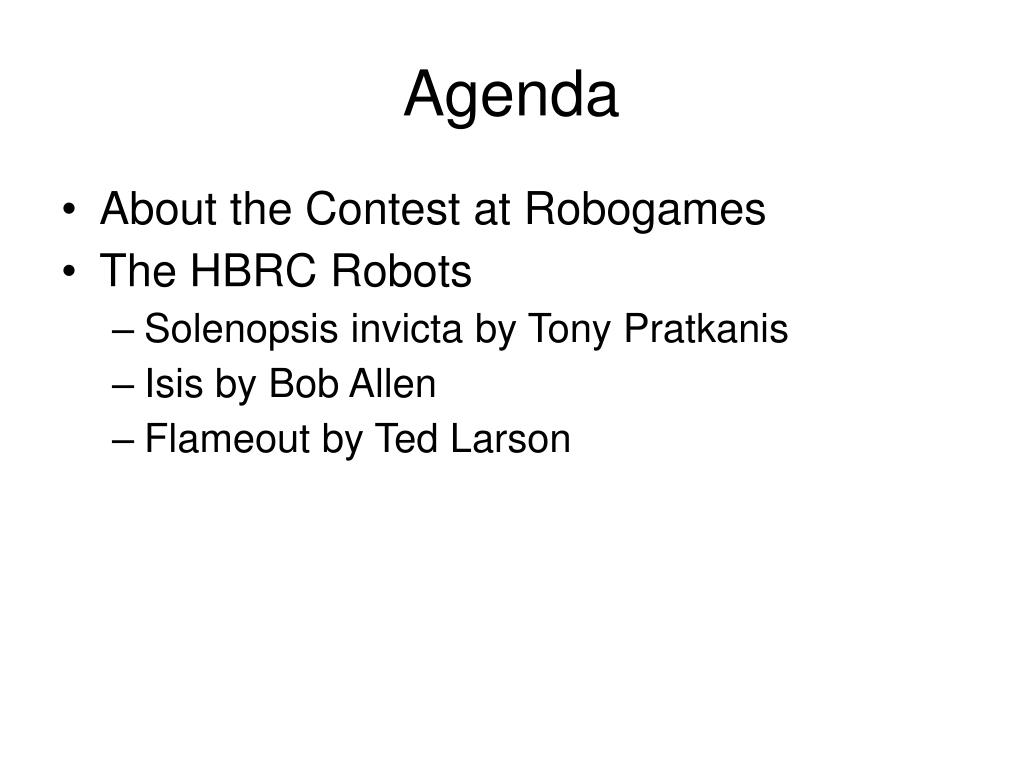 Agenda

• About the Contest at Robogames
• The HBRC Robots
– Solenopsis invicta by Tony Pratkanis
– Isis by Bob Allen
– Flameout by Ted Larson